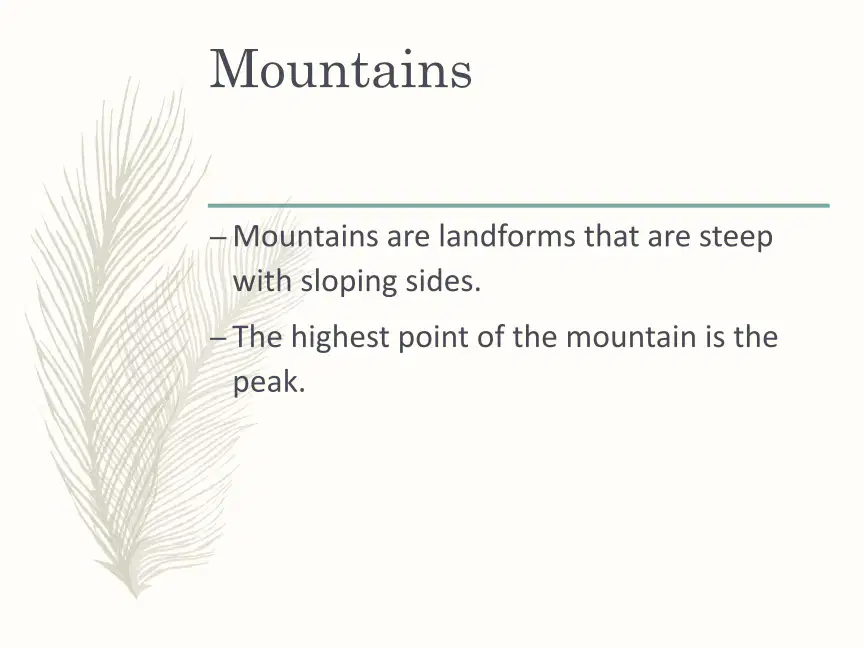 Mountains

– Mountains are landforms that are steep with sloping sides.

– The highest point of the mountain is the peak.